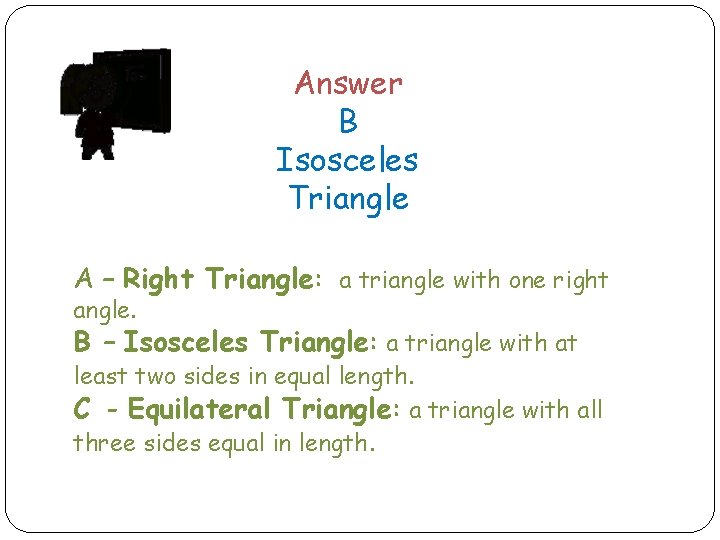 Answer
B
Isosceles
Triangle

A – Right Triangle: a triangle with one right angle.
B – Isosceles Triangle: a triangle with at least two sides in equal length.
C - Equilateral Triangle: a triangle with all three sides equal in length.